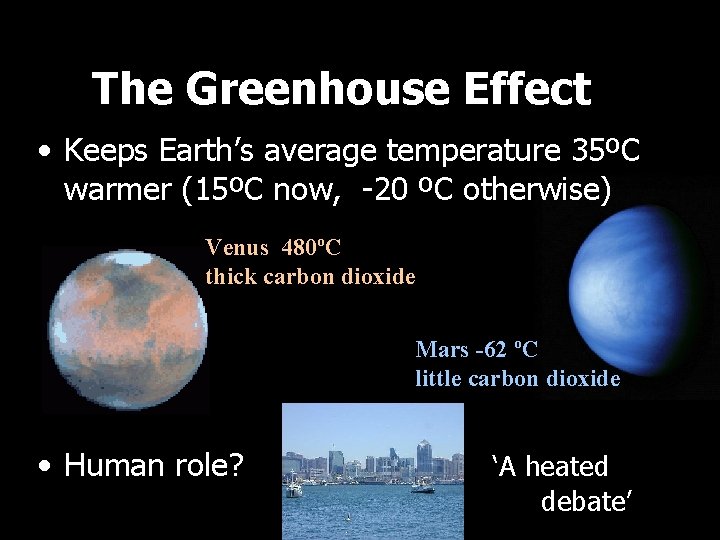 The Greenhouse Effect

• Keeps Earth's average temperature 35ºC warmer (15ºC now, -20 ºC otherwise)

Venus 480ºC
thick carbon dioxide

Mars -62 ºC
little carbon dioxide

• Human role?

'A heated debate'